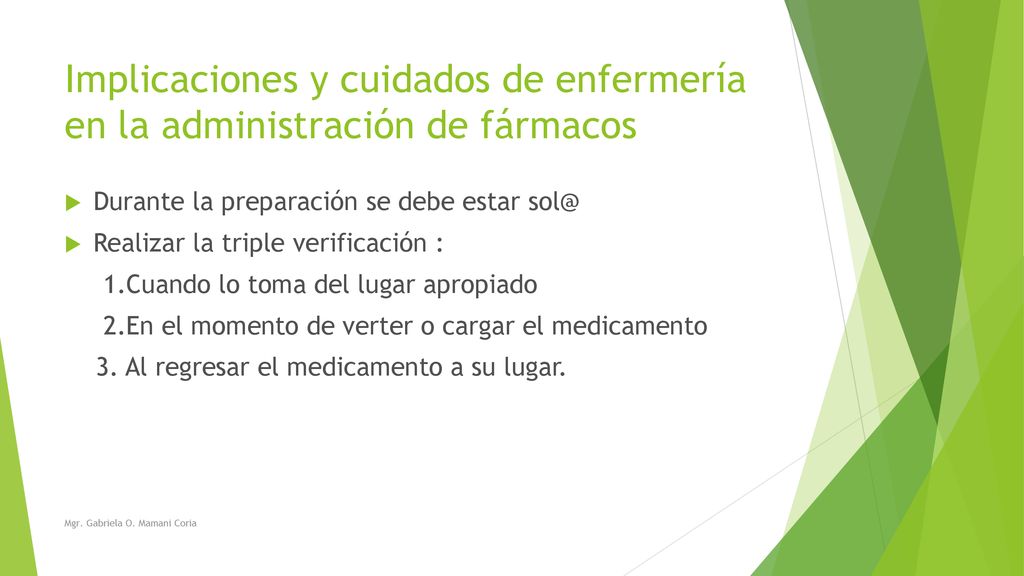 Implicaciones y cuidados de enfermería en la administración de fármacos

Durante la preparación se debe estar sol@

Realizar la triple verificación :

1.Cuando lo toma del lugar apropiado

2.En el momento de verter o cargar el medicamento

3. Al regresar el medicamento a su lugar.

Mgr. Gabriela O. Mamani Coria